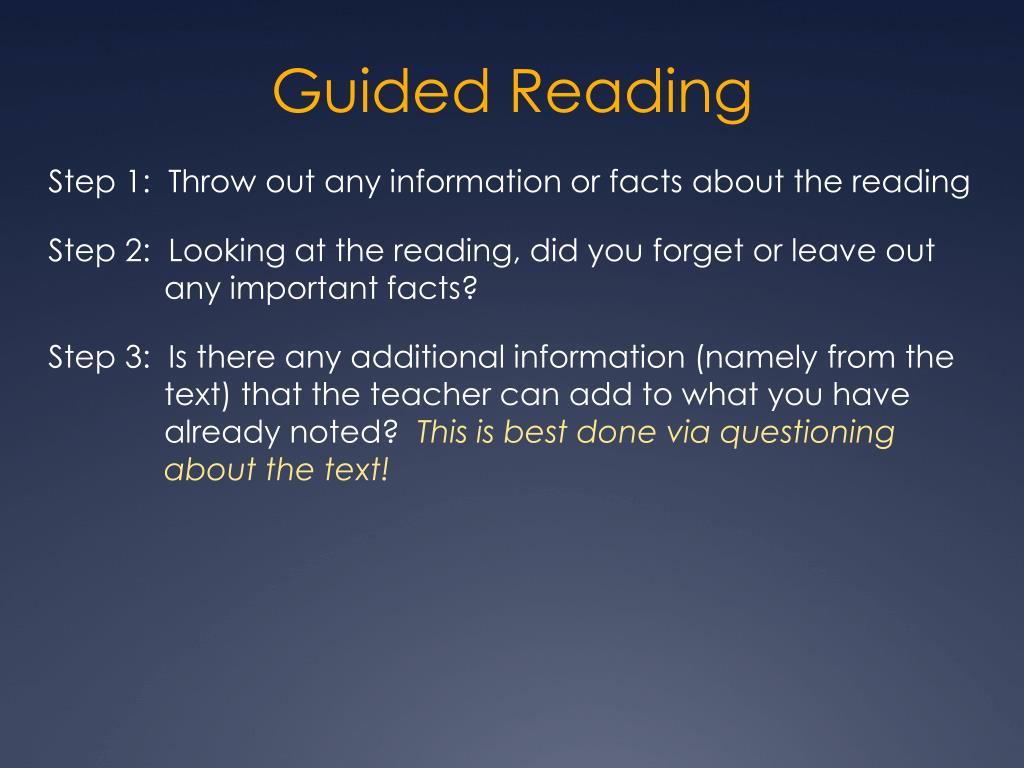 Guided Reading

Step 1: Throw out any information or facts about the reading

Step 2: Looking at the reading, did you forget or leave out any important facts?

Step 3: Is there any additional information (namely from the text) that the teacher can add to what you have already noted? This is best done via questioning about the text!